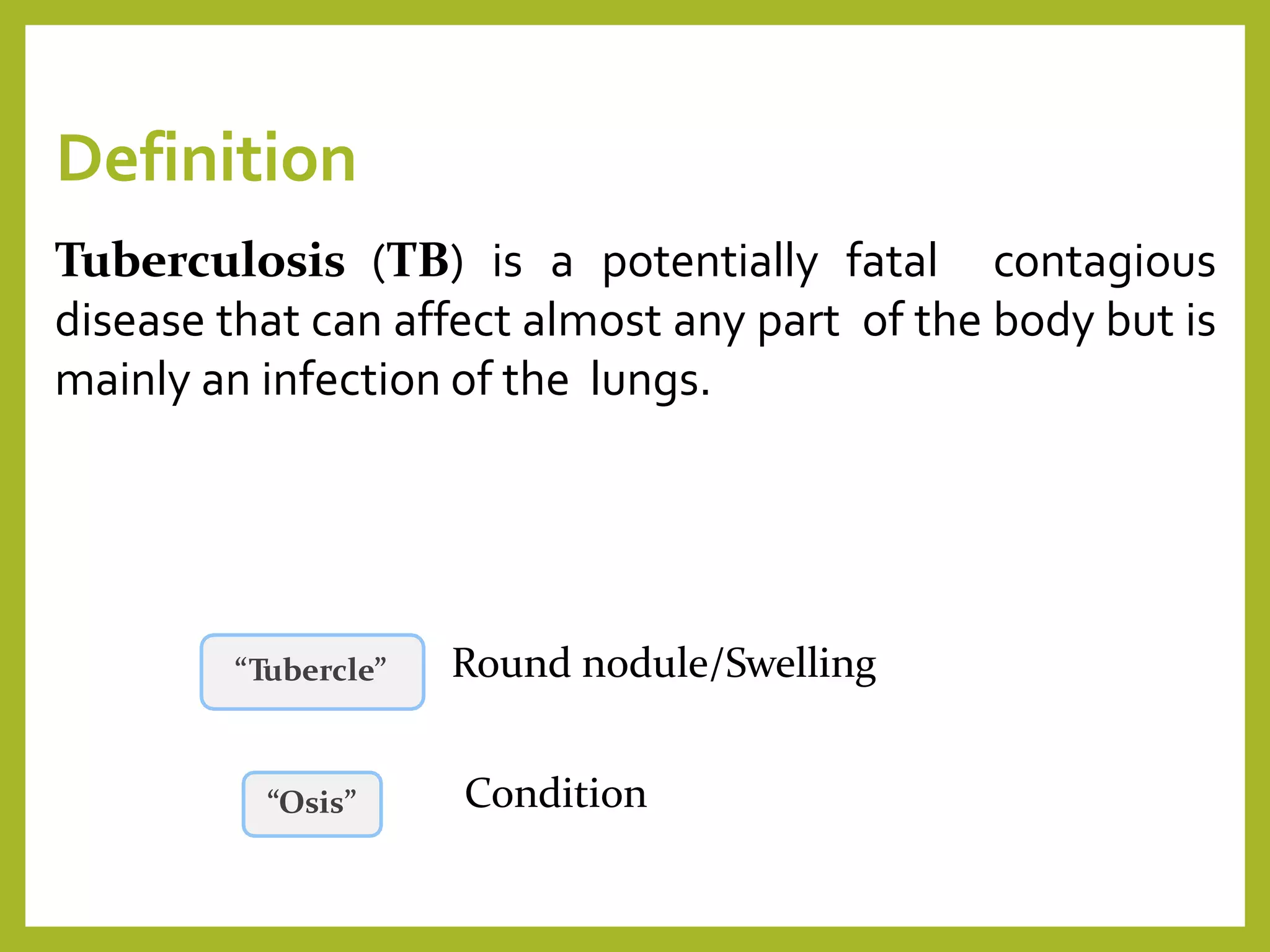 Definition

Tuberculosis (TB) is a potentially fatal contagious disease that can affect almost any part of the body but is mainly an infection of the lungs.

“Tubercle” Round nodule/Swelling

“Osis” Condition